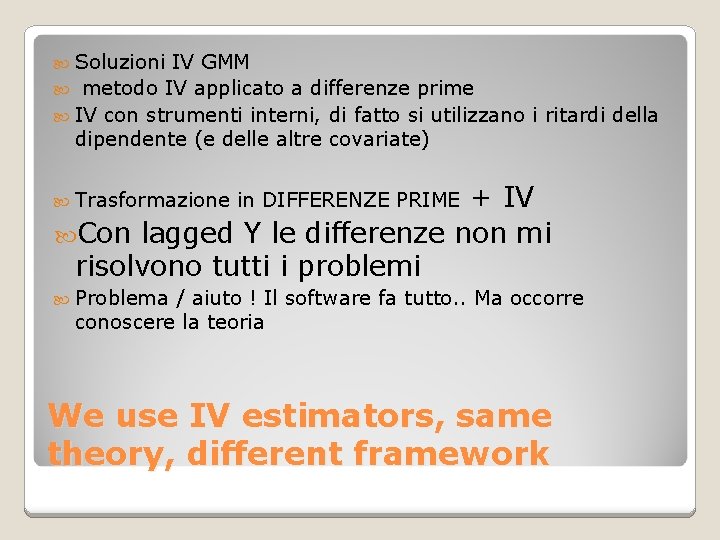 Soluzioni IV GMM

metodo IV applicato a differenze prime

IV con strumenti interni, di fatto si utilizzano i ritardi della dipendente (e delle altre covariate)

Trasformazione in DIFFERENZE PRIME + IV

Con lagged Y le differenze non mi risolvono tutti i problemi

Problema / aiuto ! Il software fa tutto.. Ma occorre conoscere la teoria

We use IV estimators, same theory, different framework